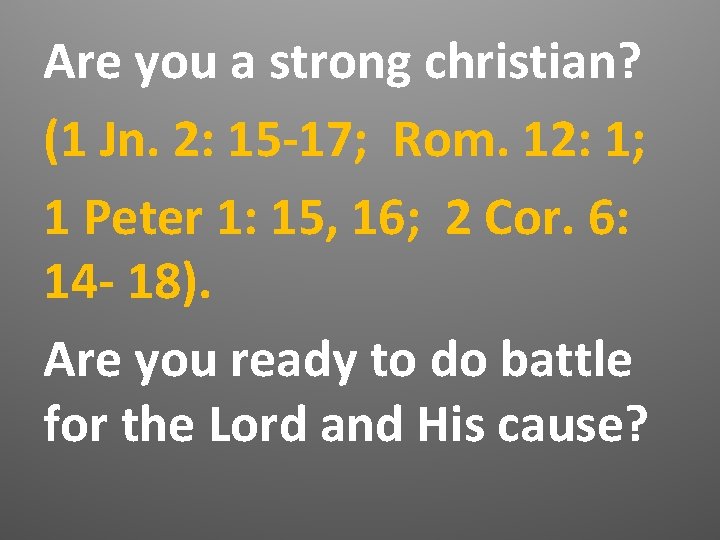 Are you a strong christian?

(1 Jn. 2: 15-17; Rom. 12: 1; 1 Peter 1: 15, 16; 2 Cor. 6: 14- 18).

Are you ready to do battle for the Lord and His cause?